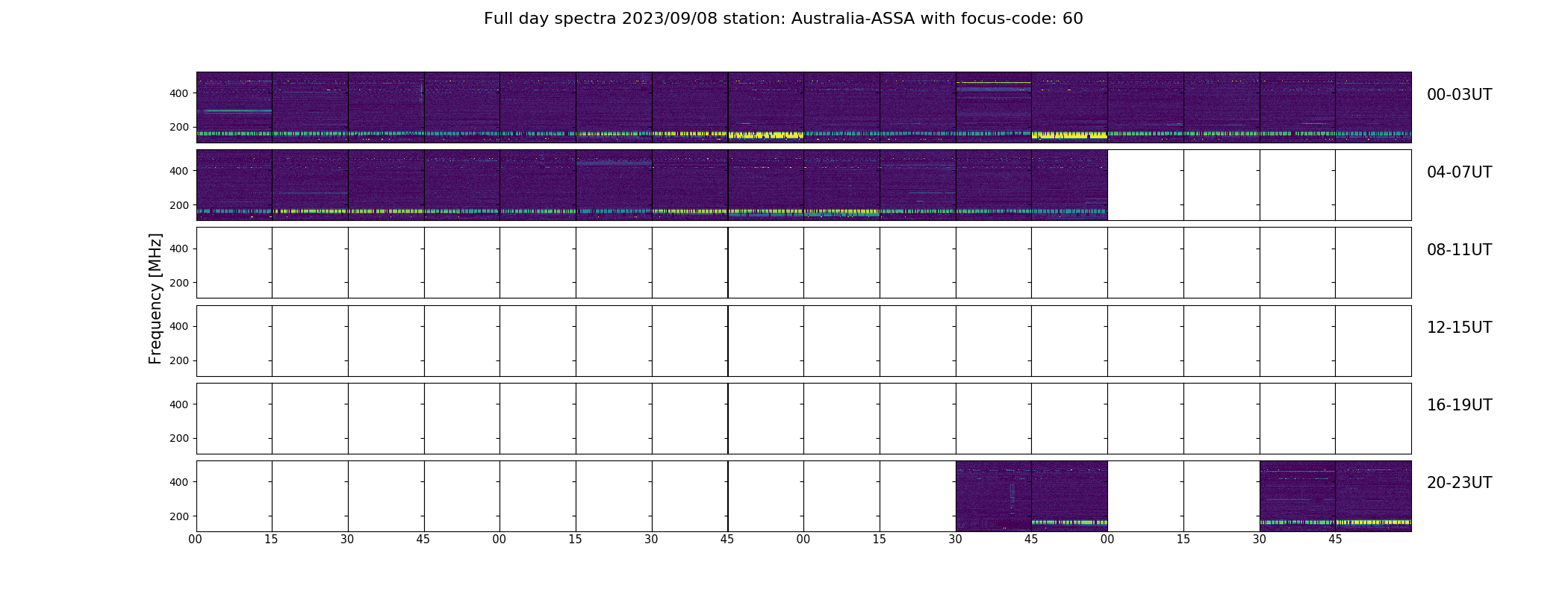 Full day spectra 2023/09/08 station: Australia-ASSA with focus-code: 60

Frequency [MHz]

400
200
00-03UT

400
200
04-07UT

400
200
08-11UT

400
200
12-15UT

400
200
16-19UT

400
200
20-23UT

00 15 30 45 00 15 30 45 00 15 30 45 00 15 30 45